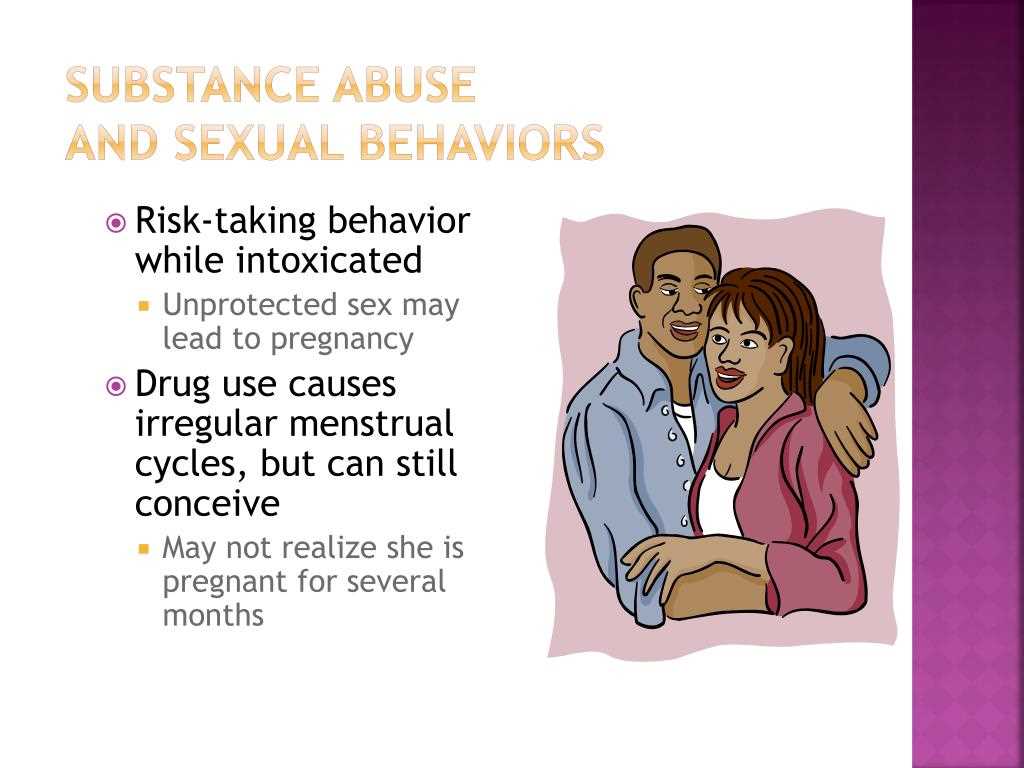 SUBSTANCE ABUSE
AND SEXUAL BEHAVIORS

Risk-taking behavior while intoxicated

Unprotected sex may lead to pregnancy

Drug use causes irregular menstrual cycles, but can still conceive

May not realize she is pregnant for several months